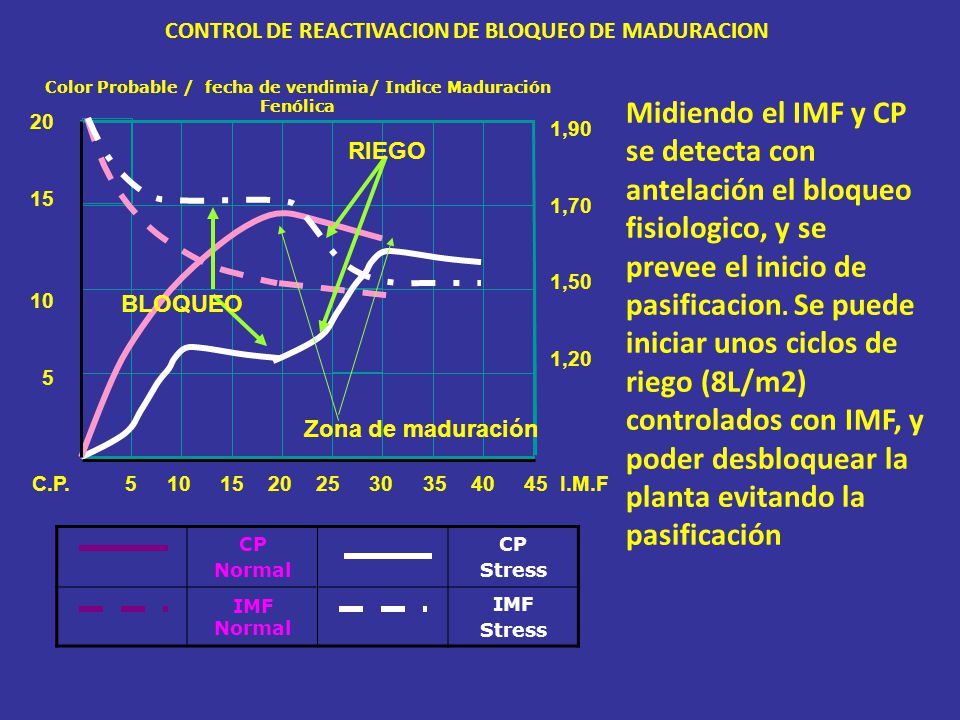 CONTROL DE REACTIVACION DE BLOQUEO DE MADURACION

Color Probable / fecha de vendimia/ Indice Maduración Fenólica

20
15
10
5

1,90
1,70
1,50
1,20

RIEGO

BLOQUEO

Zona de maduración

C.P. 5 10 15 20 25 30 35 40 45 I.M.F

|  | CP Normal |  | CP Stress |
|---|---|---|---|
|  | IMF Normal |  | IMF Stress |

Midiendo el IMF y CP se detecta con antelación el bloqueo fisiologico, y se prevee el inicio de pasificacion. Se puede iniciar unos ciclos de riego (8L/m2) controlados con IMF, y poder desbloquear la planta evitando la pasificación